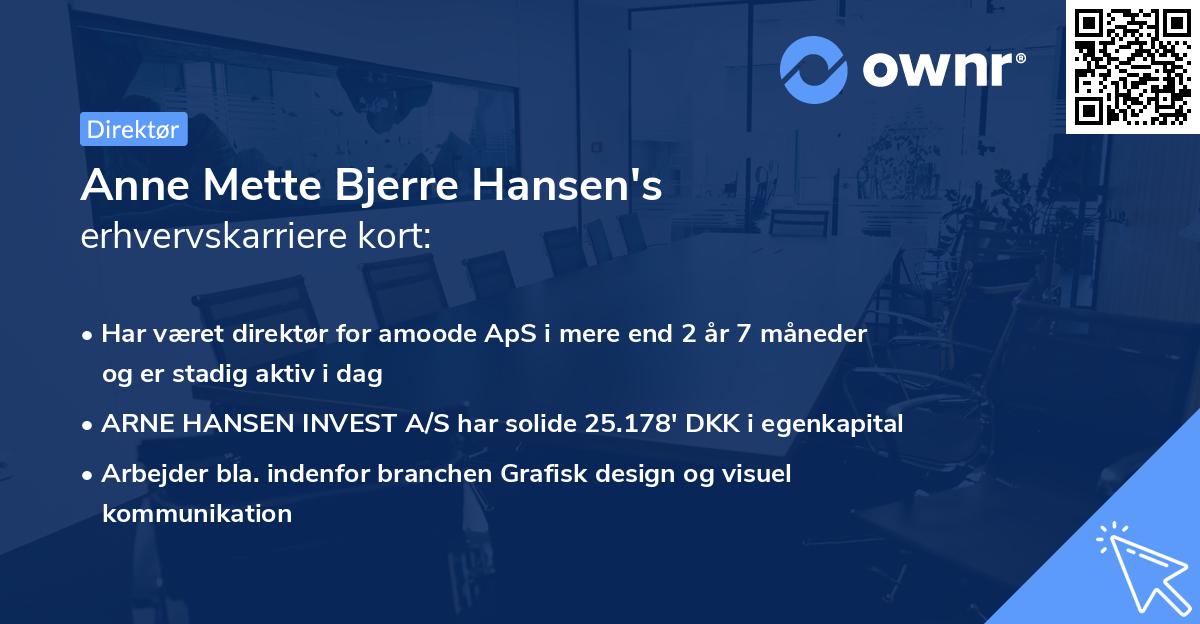 ownr®

Direktør

Anne Mette Bjerre Hansen's
erhvervskarriere kort:

• Har været direktør for amoode ApS i mere end 2 år 7 måneder og er stadig aktiv i dag
• ARNE HANSEN INVEST A/S har solide 25.178' DKK i egenkapital
• Arbejder bla. indenfor branchen Grafisk design og visuel kommunikation